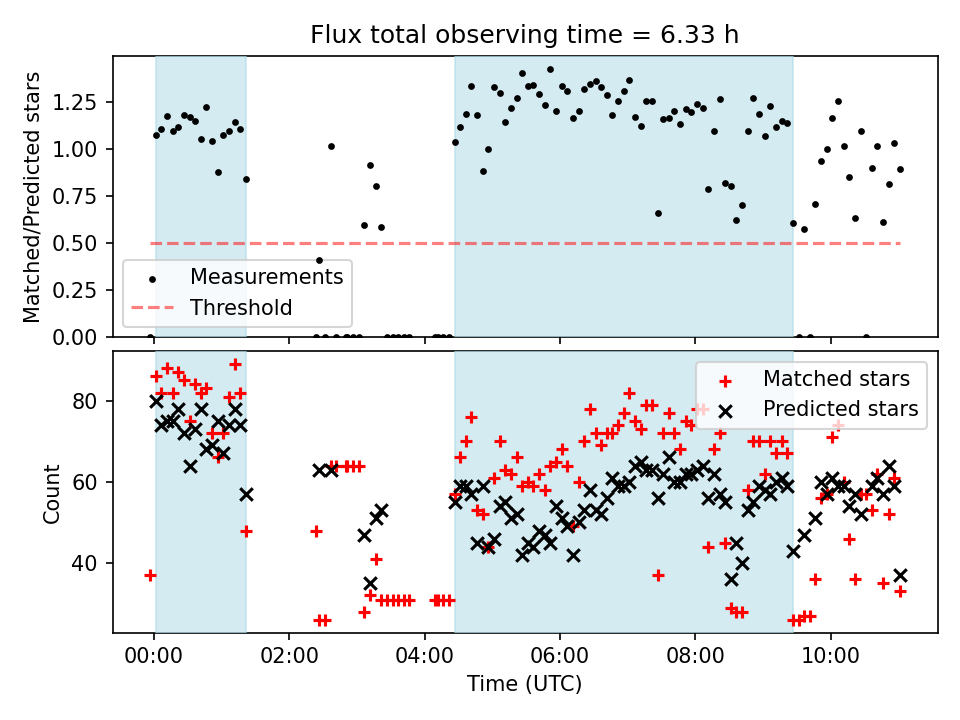 Flux total observing time = 6.33 h

Matched/Predicted stars

1.25
1.00
0.75
0.50
0.25
0.00

Measurements
Threshold

Count

80
60
40

Matched stars
Predicted stars

00:00
02:00
04:00
06:00
08:00
10:00

Time (UTC)